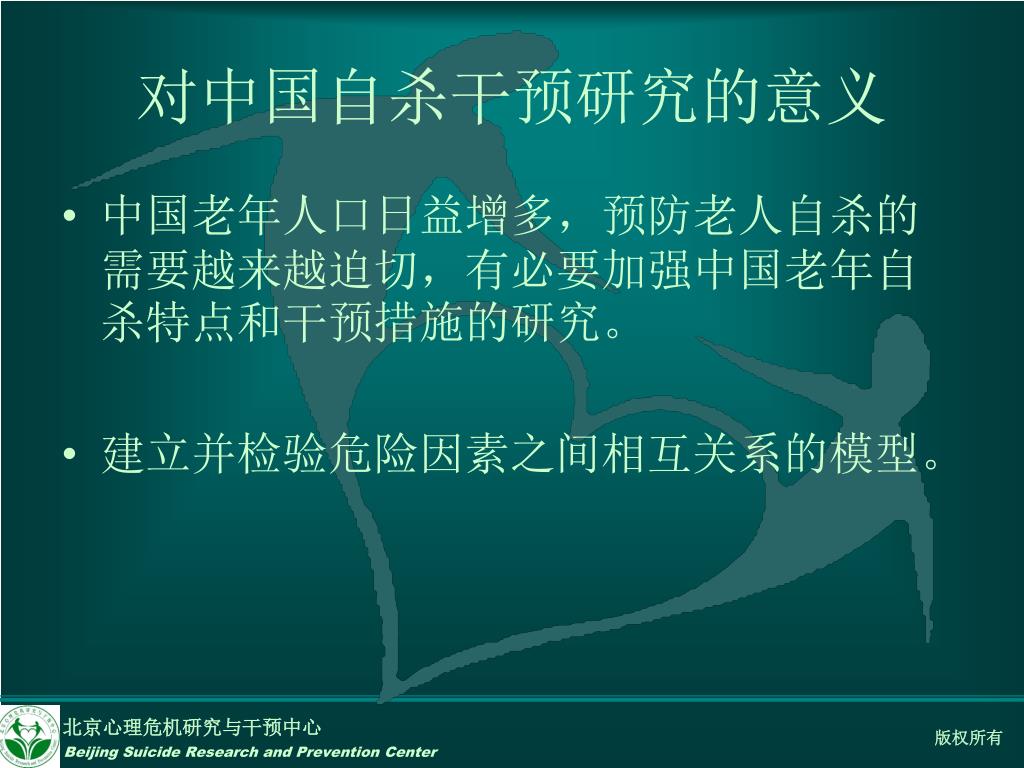 对中国自杀干预研究的意义

• 中国老年人口日益增多，预防老人自杀的需要越来越迫切，有必要加强中国老年自杀特点和干预措施的研究。

• 建立并检验危险因素之间相互关系的模型。

北京心理危机研究与干预中心
Beijing Suicide Research and Prevention Center

版权所有